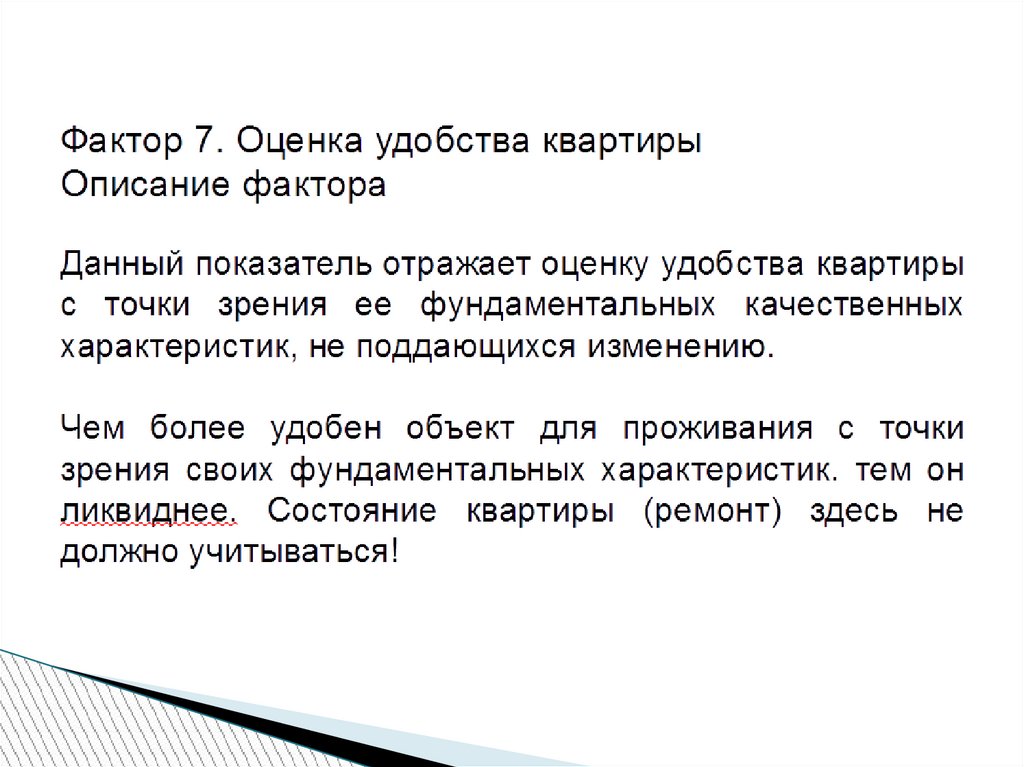 Фактор 7. Оценка удобства квартиры
Описание фактора

Данный показатель отражает оценку удобства квартиры с точки зрения ее фундаментальных качественных характеристик, не поддающихся изменению.

Чем более удобен объект для проживания с точки зрения своих фундаментальных характеристик. тем он ликвиднее. Состояние квартиры (ремонт) здесь не должно учитываться!